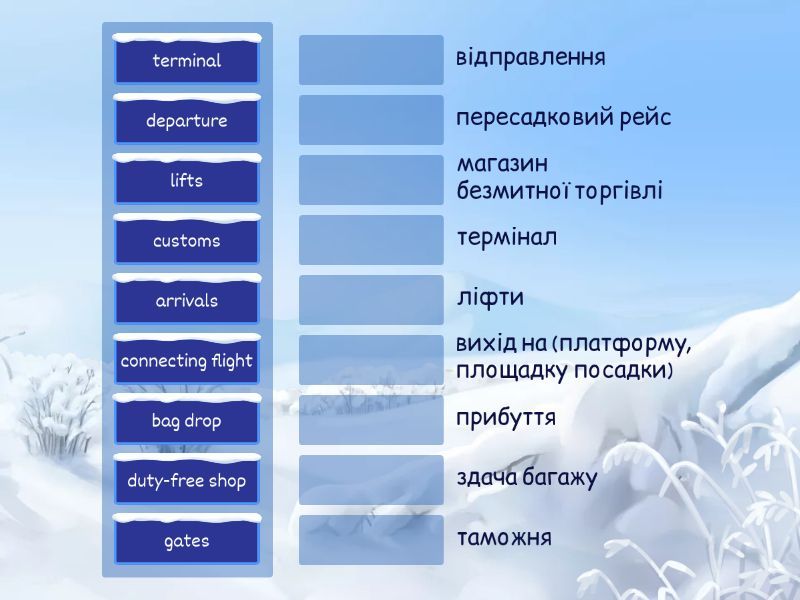 terminal
departure
lifts
customs
arrivals
connecting flight
bag drop
duty-free shop
gates

відправлення
пересадковий рейс
магазин безмитної торгівлі
термінал
ліфти
вихід на (платформу, площадку посадки)
прибуття
здача багажу
таможня